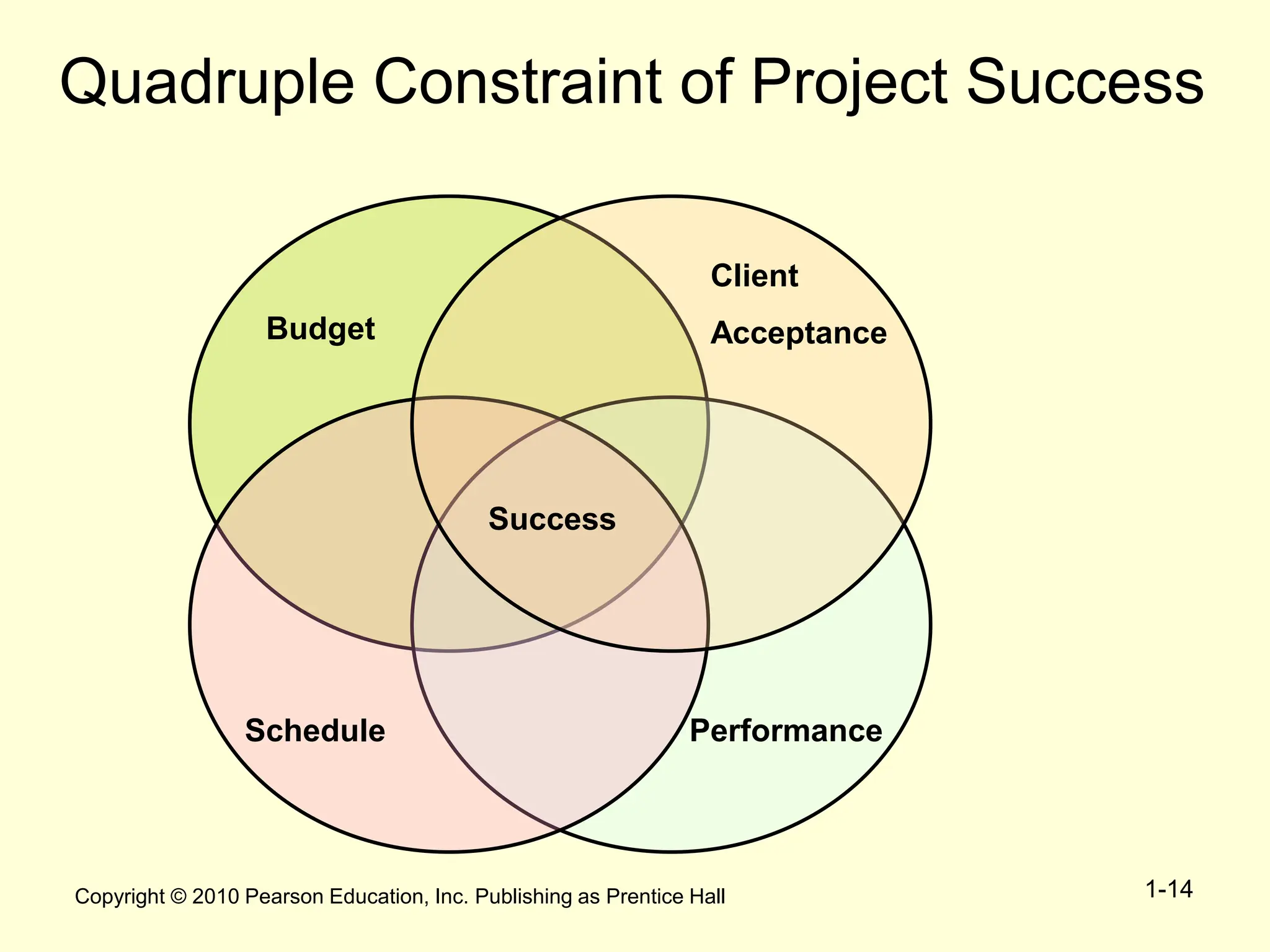 Quadruple Constraint of Project Success

Budget

Client Acceptance

Success

Schedule

Performance

Copyright © 2010 Pearson Education, Inc. Publishing as Prentice Hall

1-14